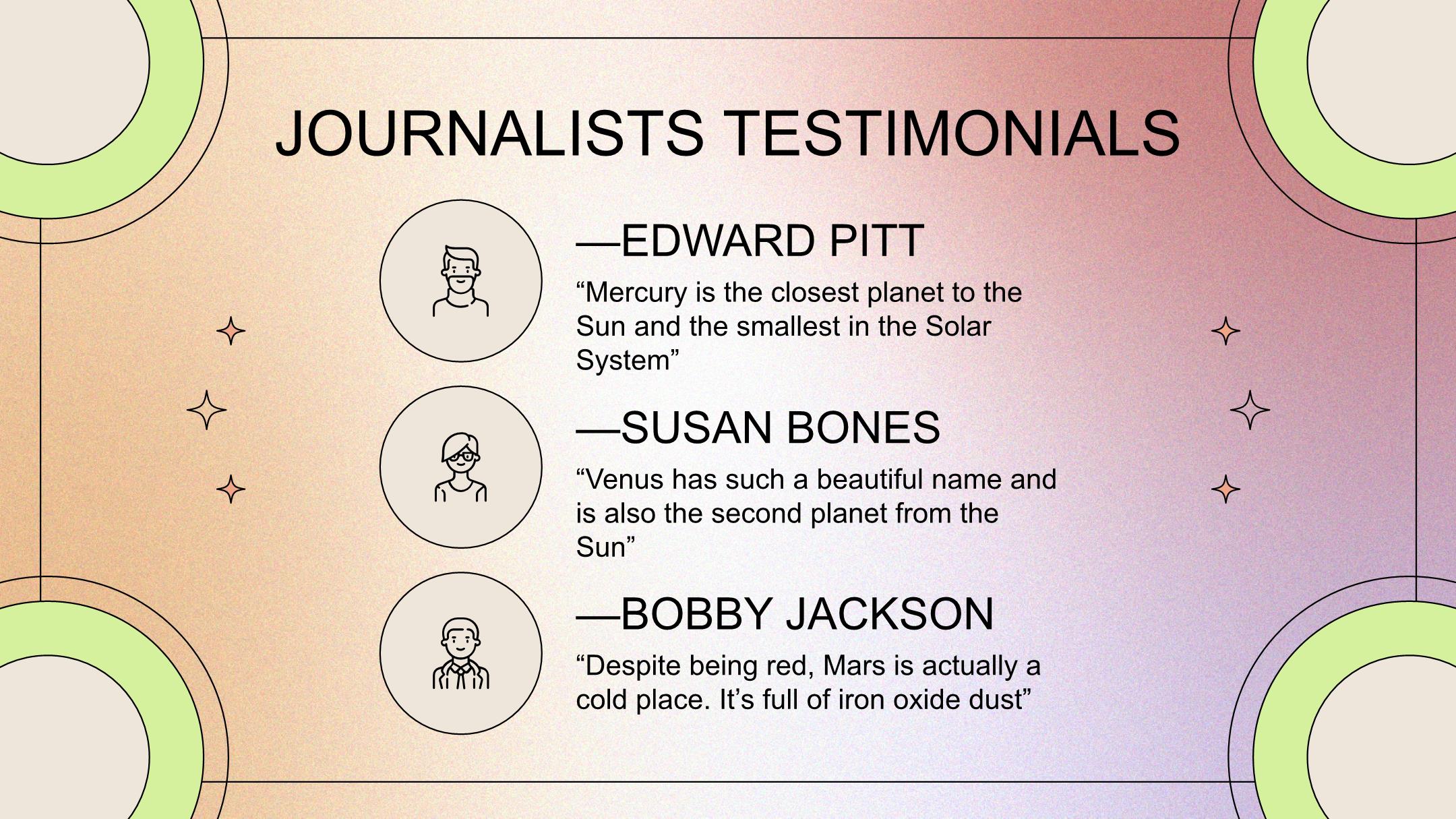 JOURNALISTS TESTIMONIALS

—EDWARD PITT

“Mercury is the closest planet to the Sun and the smallest in the Solar System”

—SUSAN BONES

“Venus has such a beautiful name and is also the second planet from the Sun”

—BOBBY JACKSON

“Despite being red, Mars is actually a cold place. It’s full of iron oxide dust”